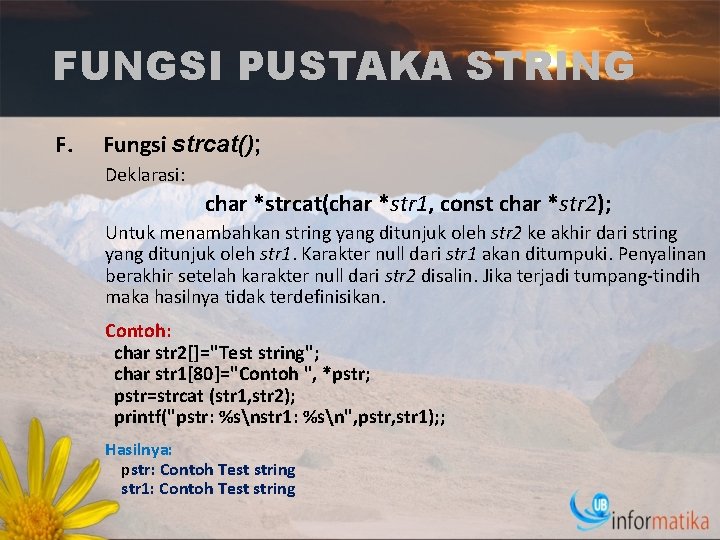 FUNGSI PUSTAKA STRING

F. Fungsi strcat();

Deklarasi:

char *strcat(char *str1, const char *str2);

Untuk menambahkan string yang ditunjuk oleh str2 ke akhir dari string yang ditunjuk oleh str1. Karakter null dari str1 akan ditumpuki. Penyalinan berakhir setelah karakter null dari str2 disalin. Jika terjadi tumpang-tindih maka hasilnya tidak terdefinisikan.

Contoh:
char str2[]="Test string";
char str1[80]="Contoh ", *pstr;
pstr=strcat (str1,str2);
printf("pstr: %s\nstr1: %s\n",pstr,str1);;

Hasilnya:
pstr: Contoh Test string
str1: Contoh Test string

UB informatika